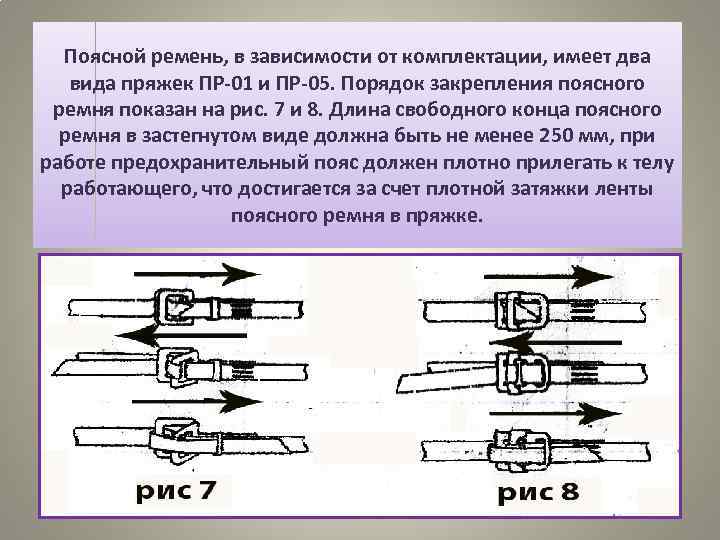 Поясной ремень, в зависимости от комплектации, имеет два вида пряжек ПР-01 и ПР-05. Порядок закрепления поясного ремня показан на рис. 7 и 8. Длина свободного конца поясного ремня в застегнутом виде должна быть не менее 250 мм, при работе предохранительный пояс должен плотно прилегать к телу работающего, что достигается за счет плотной затяжки ленты поясного ремня в пряжке.

рис 7

рис 8